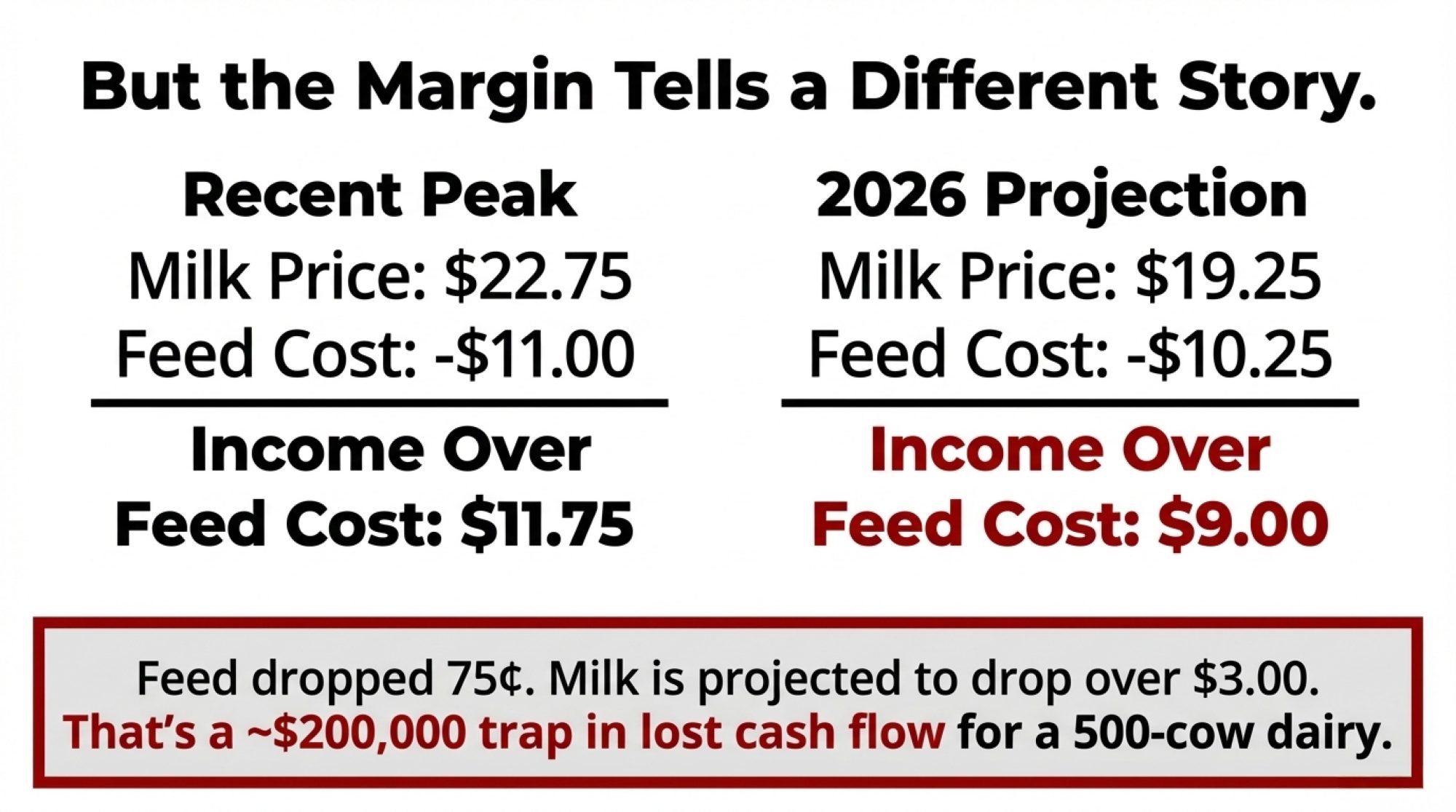 But the Margin Tells a Different Story.

Recent Peak
Milk Price: \$22.75
Feed Cost: -\$11.00

Income Over Feed Cost: \$11.75

2026 Projection
Milk Price: \$19.25
Feed Cost: -\$10.25

Income Over Feed Cost: \$9.00

Feed dropped 75¢. Milk is projected to drop over \$3.00.
That's a ~\$200,000 trap in lost cash flow for a 500-cow dairy.